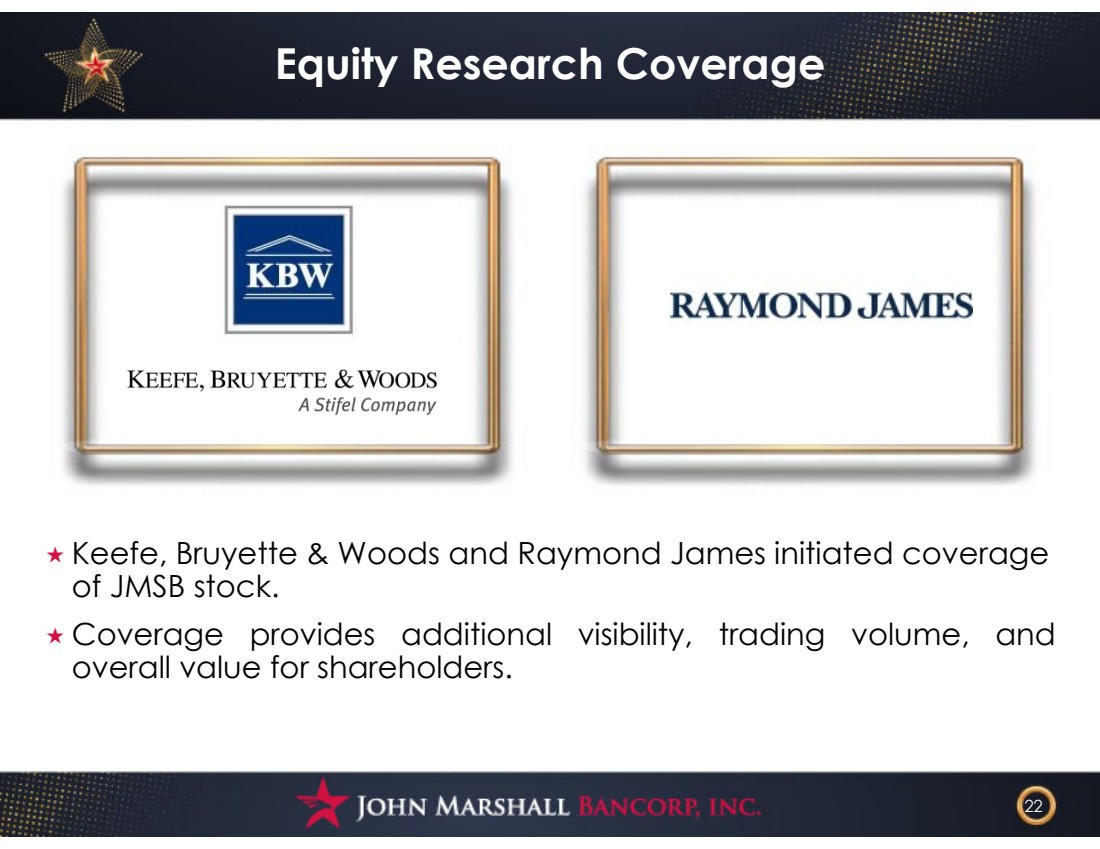 Equity Research Coverage

KBW

KEEFE, BRUYETTE & WOODS
A Stifel Company

RAYMOND JAMES

★ Keefe, Bruyette & Woods and Raymond James initiated coverage of JMSB stock.

★ Coverage provides additional visibility, trading volume, and overall value for shareholders.

JOHN MARSHALL BANCORP, INC.

22